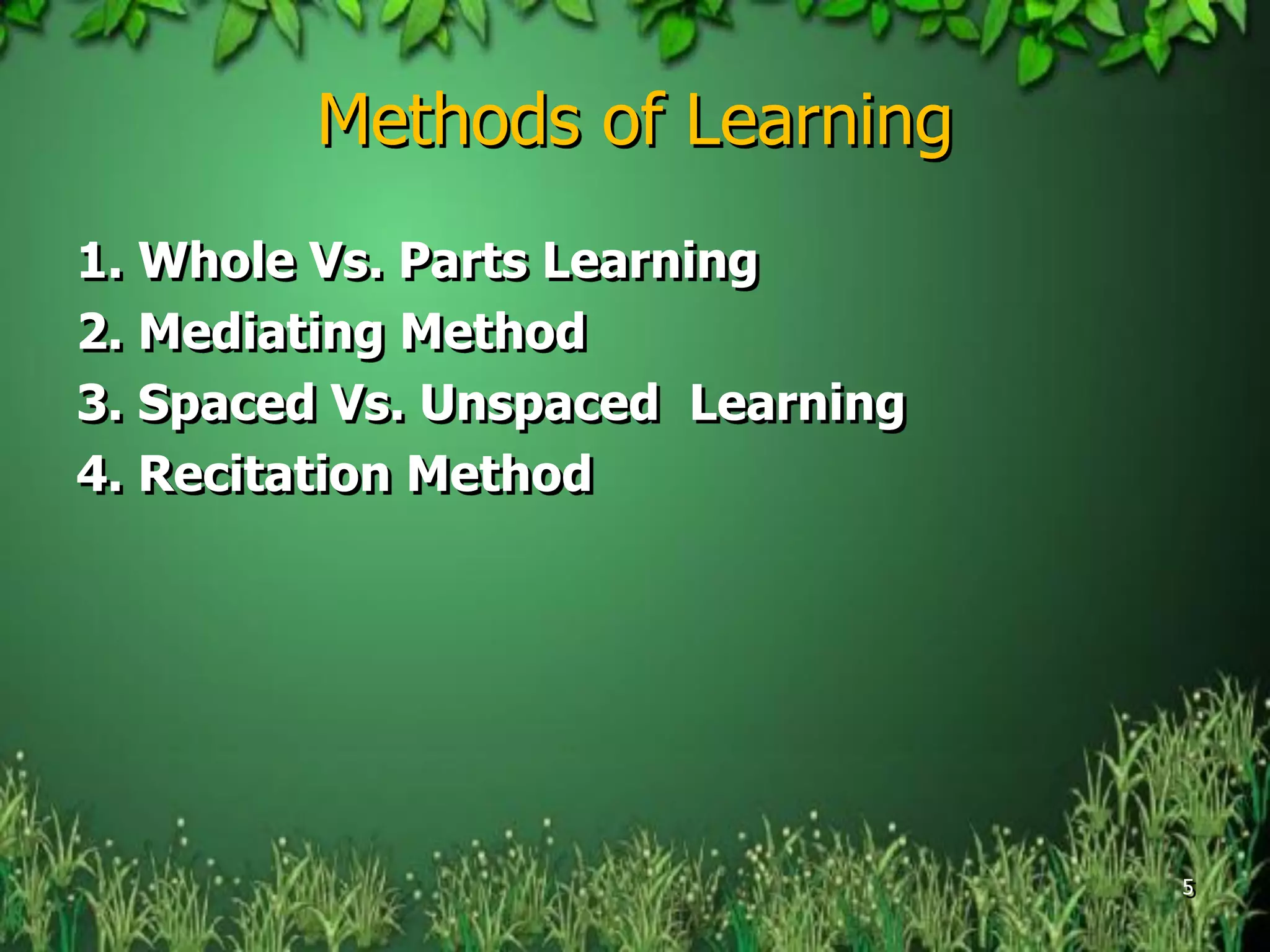 Methods of Learning

1. Whole Vs. Parts Learning
2. Mediating Method
3. Spaced Vs. Unspaced Learning
4. Recitation Method

5